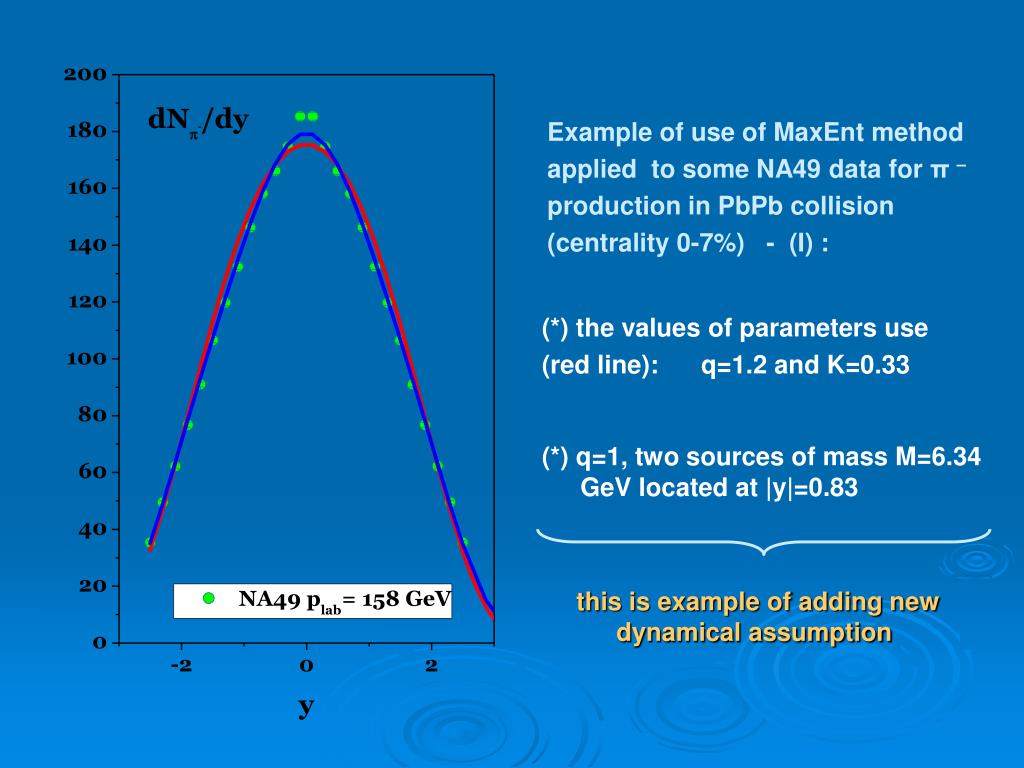 200
180
160
140
120
100
80
60
40
20
0

$dN_{\pi}/dy$

NA49 $p_{lab}$= 158 GeV

-2
0
2

y

Example of use of MaxEnt method applied to some NA49 data for $\pi^-$ production in PbPb collision (centrality 0-7%) - (I) :

(*) the values of parameters use (red line): q=1.2 and K=0.33

(*) q=1, two sources of mass M=6.34 GeV located at |y|=0.83

this is example of adding new dynamical assumption